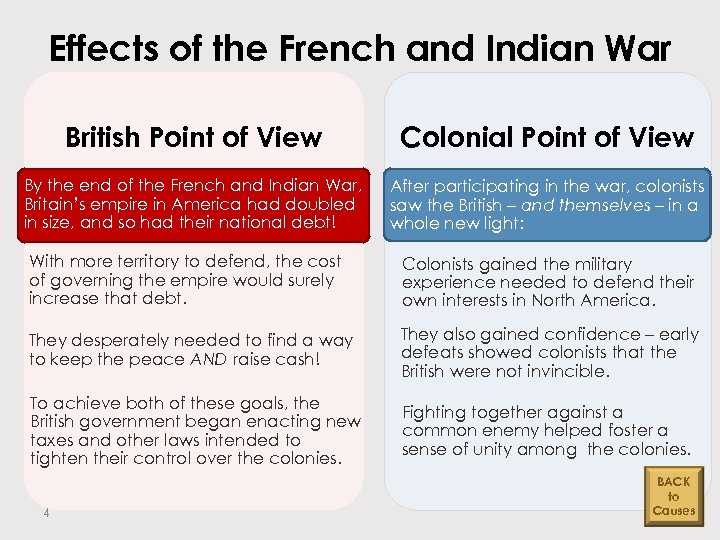 Effects of the French and Indian War

British Point of View

By the end of the French and Indian War, Britain's empire in America had doubled in size, and so had their national debt!

With more territory to defend, the cost of governing the empire would surely increase that debt.

They desperately needed to find a way to keep the peace AND raise cash!

To achieve both of these goals, the British government began enacting new taxes and other laws intended to tighten their control over the colonies.

Colonial Point of View

After participating in the war, colonists saw the British – and themselves – in a whole new light:

Colonists gained the military experience needed to defend their own interests in North America.

They also gained confidence – early defeats showed colonists that the British were not invincible.

Fighting together against a common enemy helped foster a sense of unity among the colonies.

BACK to Causes

4